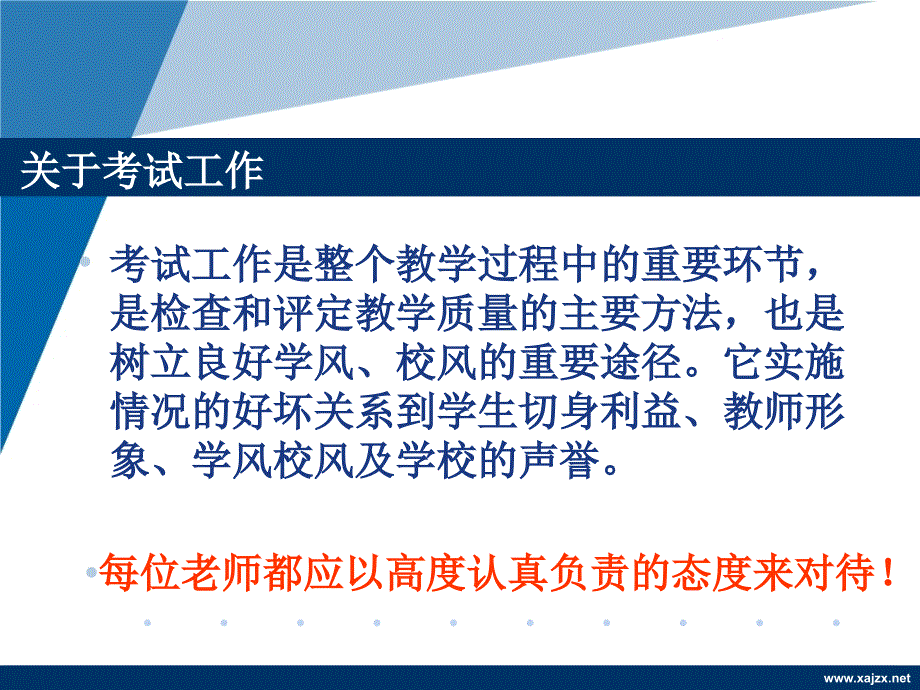 关于考试工作

考试工作是整个教学过程中的重要环节，是检查和评定教学质量的主要方法，也是树立良好学风、校风的重要途径。它实施情况的好坏关系到学生切身利益、教师形象、学风校风及学校的声誉。

每位老师都应以高度认真负责的态度来对待！

www.xajzx.net